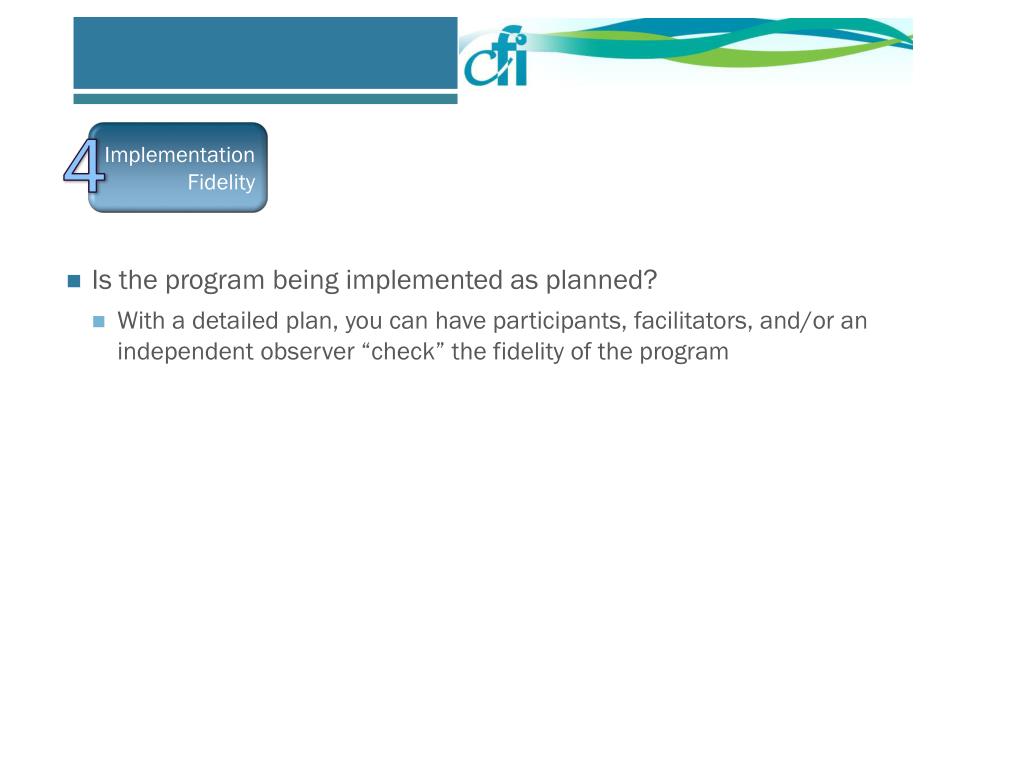 cfi

4 Implementation Fidelity

Is the program being implemented as planned?

With a detailed plan, you can have participants, facilitators, and/or an independent observer “check” the fidelity of the program